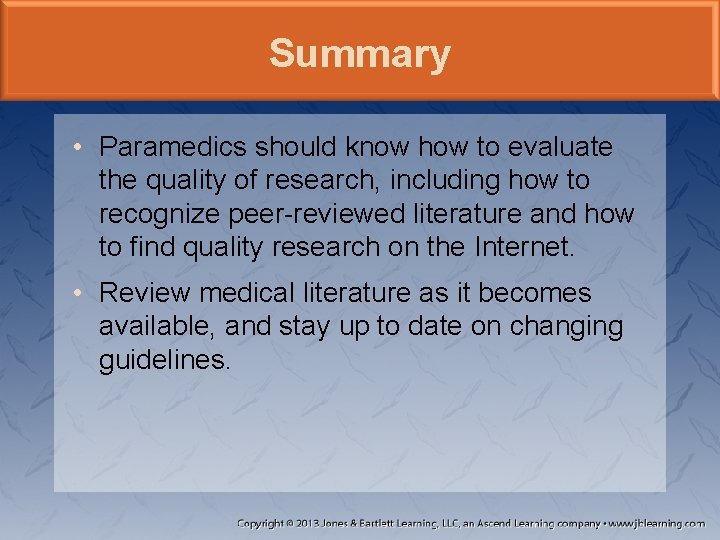 Summary

• Paramedics should know how to evaluate the quality of research, including how to recognize peer-reviewed literature and how to find quality research on the Internet.

• Review medical literature as it becomes available, and stay up to date on changing guidelines.

Copyright © 2013 Jones & Bartlett Learning, LLC, an Ascend Learning company • www.jblearning.com